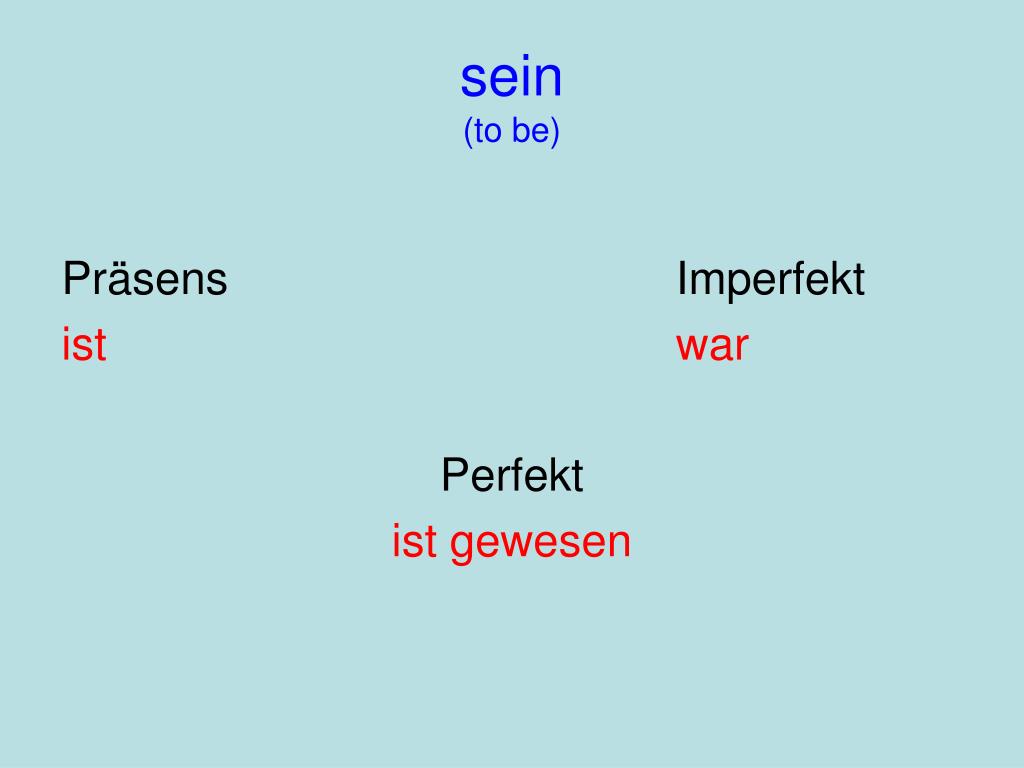 sein
(to be)

Präsens
ist

Imperfekt
war

Perfekt
ist gewesen